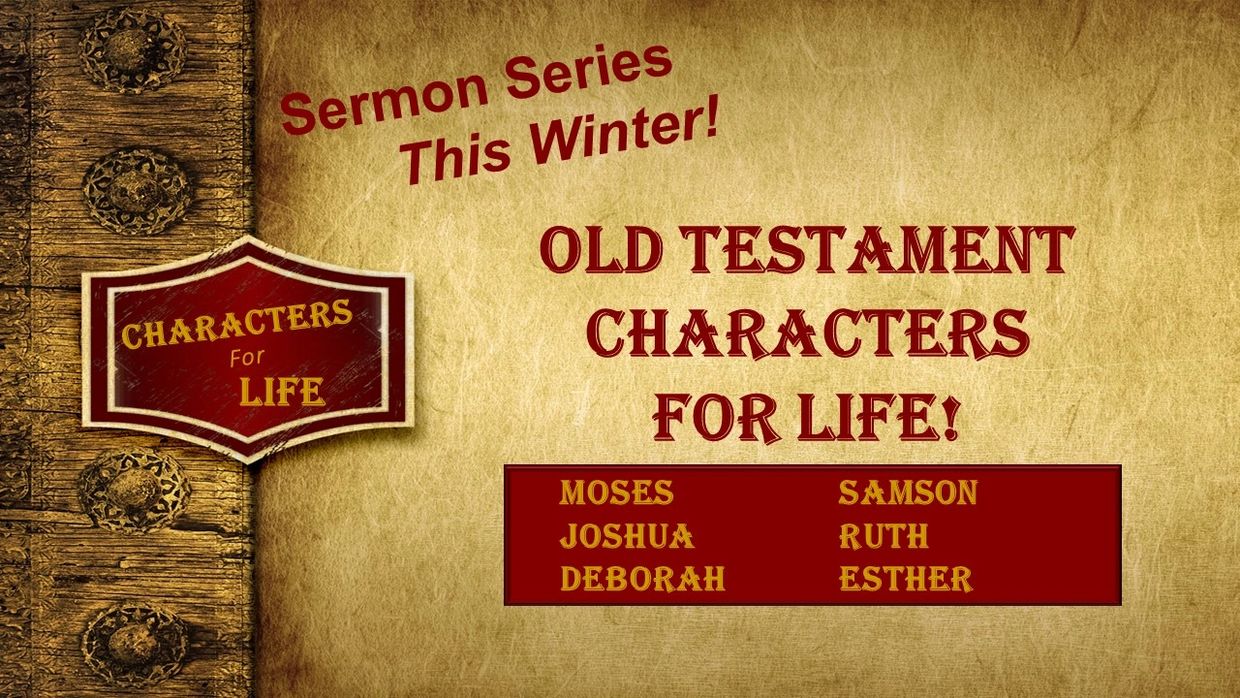 Sermon Series
This Winter!

CHARACTERS
For
LIFE

OLD TESTAMENT CHARACTERS FOR LIFE!

MOSES
JOSHUA
DEBORAH

SAMSON
RUTH
ESTHER